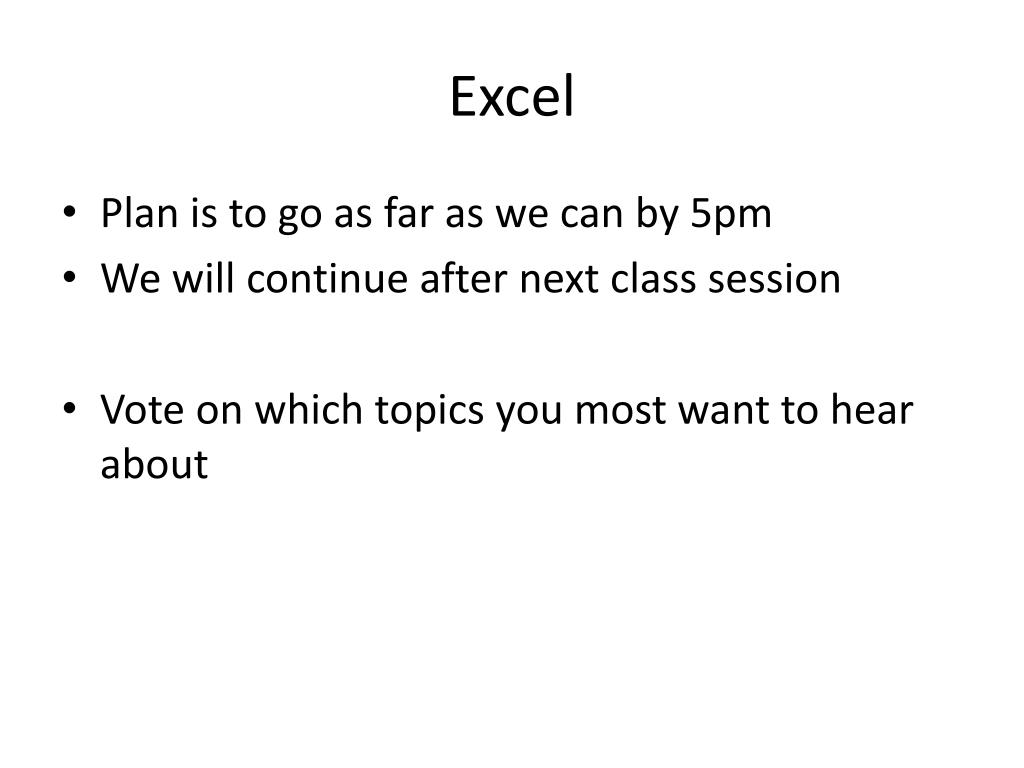 Excel

• Plan is to go as far as we can by 5pm
• We will continue after next class session

• Vote on which topics you most want to hear about